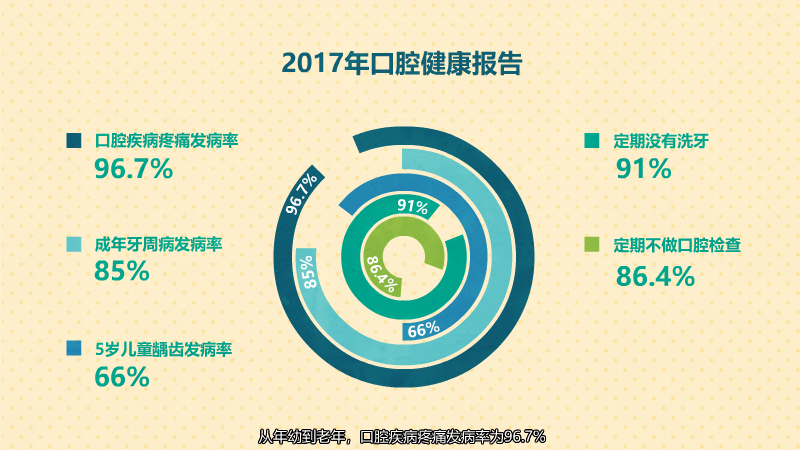 2017年口腔健康报告

口腔疾病疼痛发病率
96.7%

成年牙周病发病率
85%

5岁儿童龋齿发病率
66%

96.7%
85%
91%
86.4%
66%

定期没有洗牙
91%

定期不做口腔检查
86.4%

从年幼到老年，口腔疾病疼痛发病率为96.7%